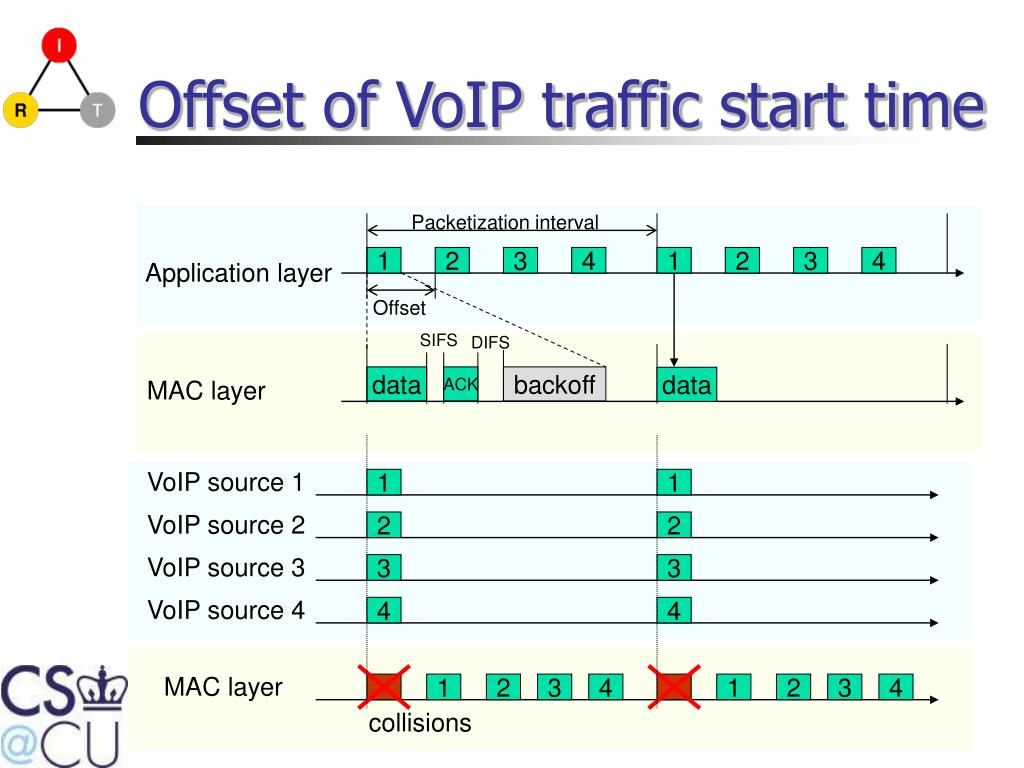 I
R
T

Offset of VoIP traffic start time

Packetization interval

Application layer
1 2 3 4 1 2 3 4

Offset

SIFS DIFS

MAC layer
data ACK backoff data

VoIP source 1 1 1
VoIP source 2 2 2
VoIP source 3 3 3
VoIP source 4 4 4

MAC layer
1 2 3 4 1 2 3 4

collisions

CS
@CU